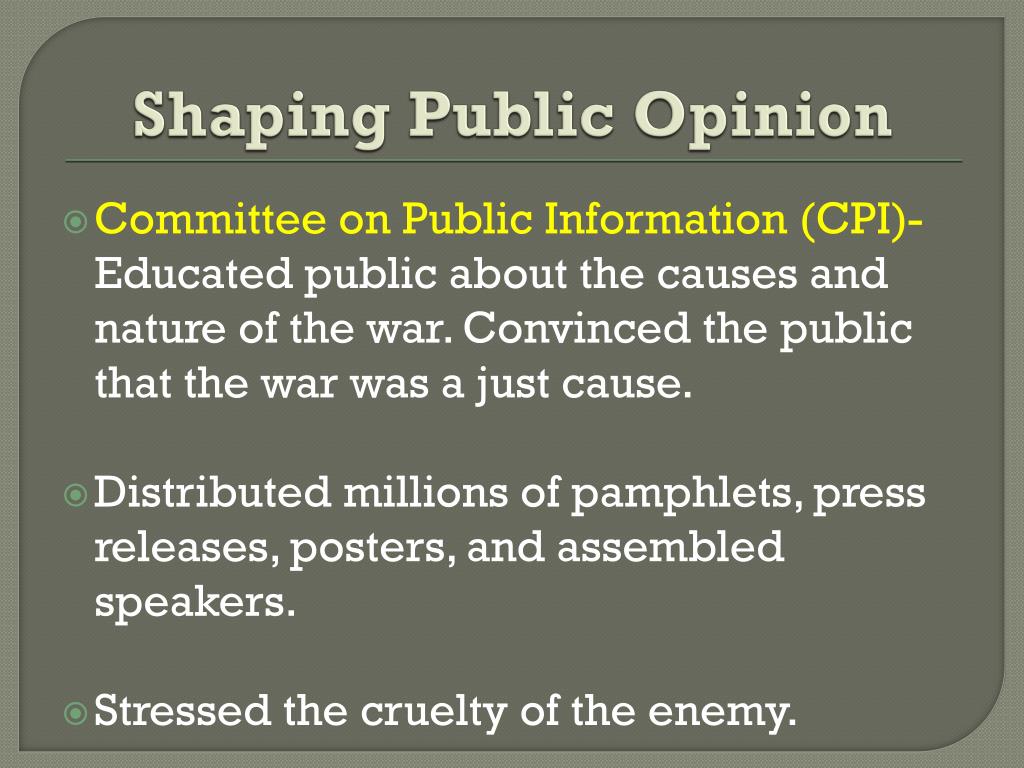 Shaping Public Opinion

Committee on Public Information (CPI)- Educated public about the causes and nature of the war. Convinced the public that the war was a just cause.

Distributed millions of pamphlets, press releases, posters, and assembled speakers.

Stressed the cruelty of the enemy.